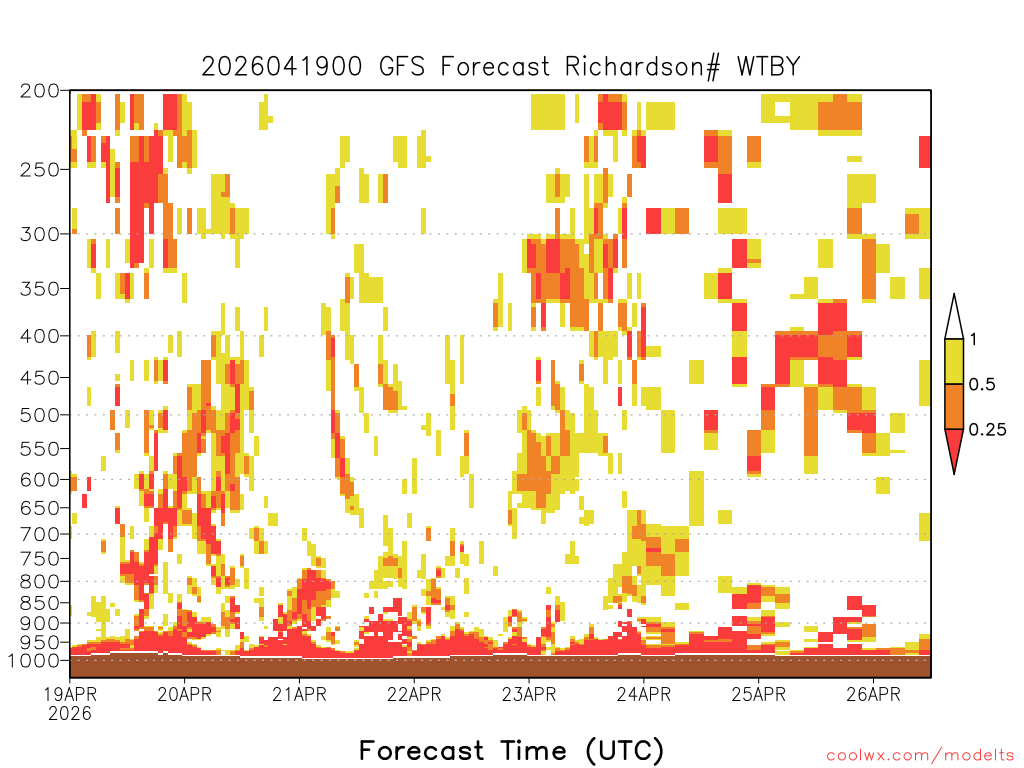 2026041900 GFS Forecast Richardson# WTBY

200
250
300
350
400
450
500
550
600
650
700
750
800
850
900
950
1000

1
0.5
0.25

19APR
2026
20APR
21APR
22APR
23APR
24APR
25APR
26APR

Forecast Time (UTC)

coolwx.com/modelts